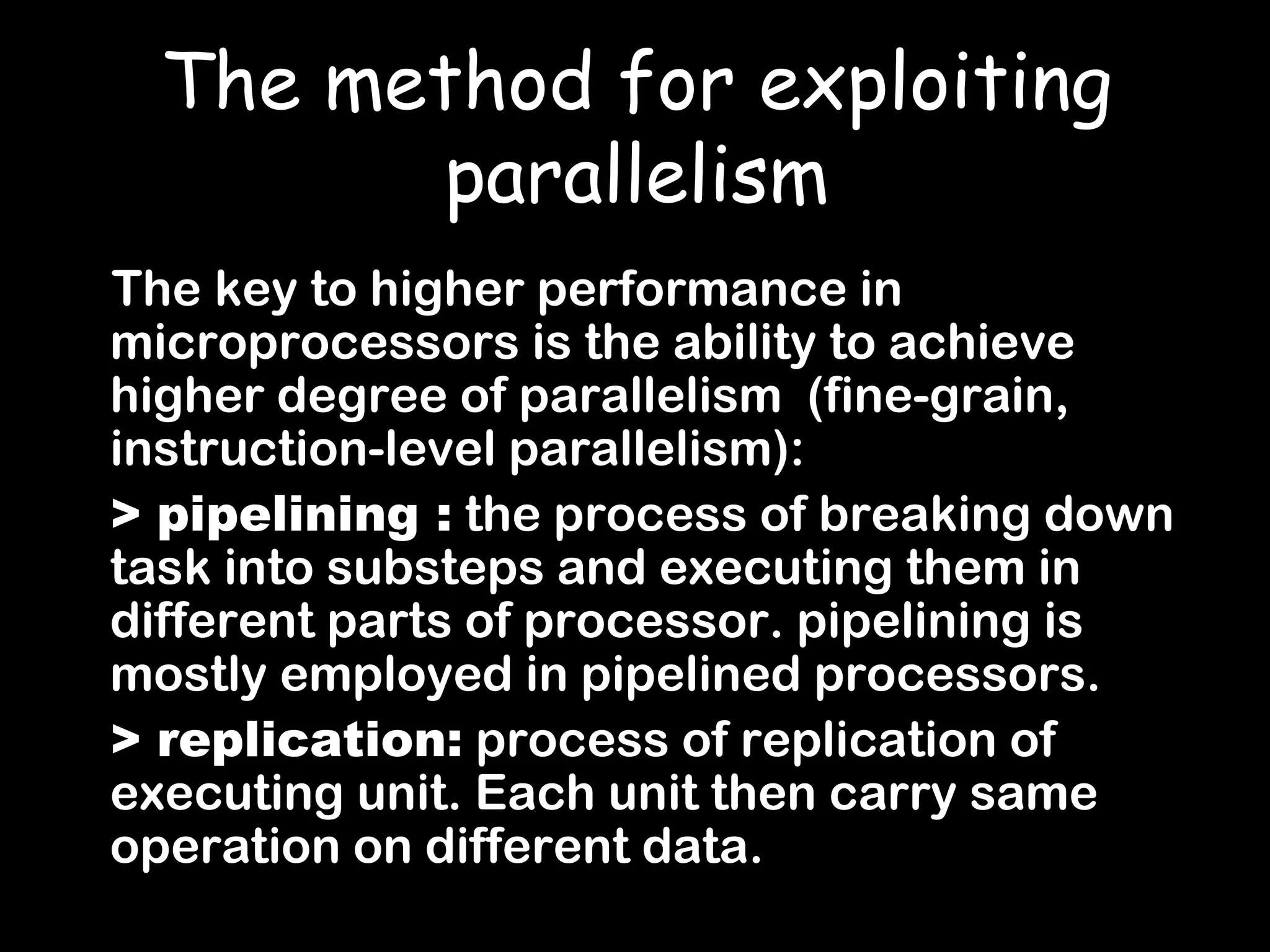 The method for exploiting parallelism

The key to higher performance in microprocessors is the ability to achieve higher degree of parallelism (fine-grain, instruction-level parallelism):

> pipelining : the process of breaking down task into substeps and executing them in different parts of processor. pipelining is mostly employed in pipelined processors.

> replication: process of replication of executing unit. Each unit then carry same operation on different data.